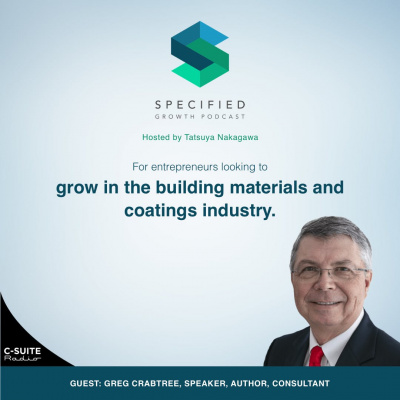 SPECIFIED
GROWTH PODCAST

Hosted by Tatsuya Nakagawa

For entrepreneurs looking to
grow in the building materials and coatings industry.

C-SUITE
Radio

GUEST: GREG CRABTREE, SPEAKER, AUTHOR, CONSULTANT